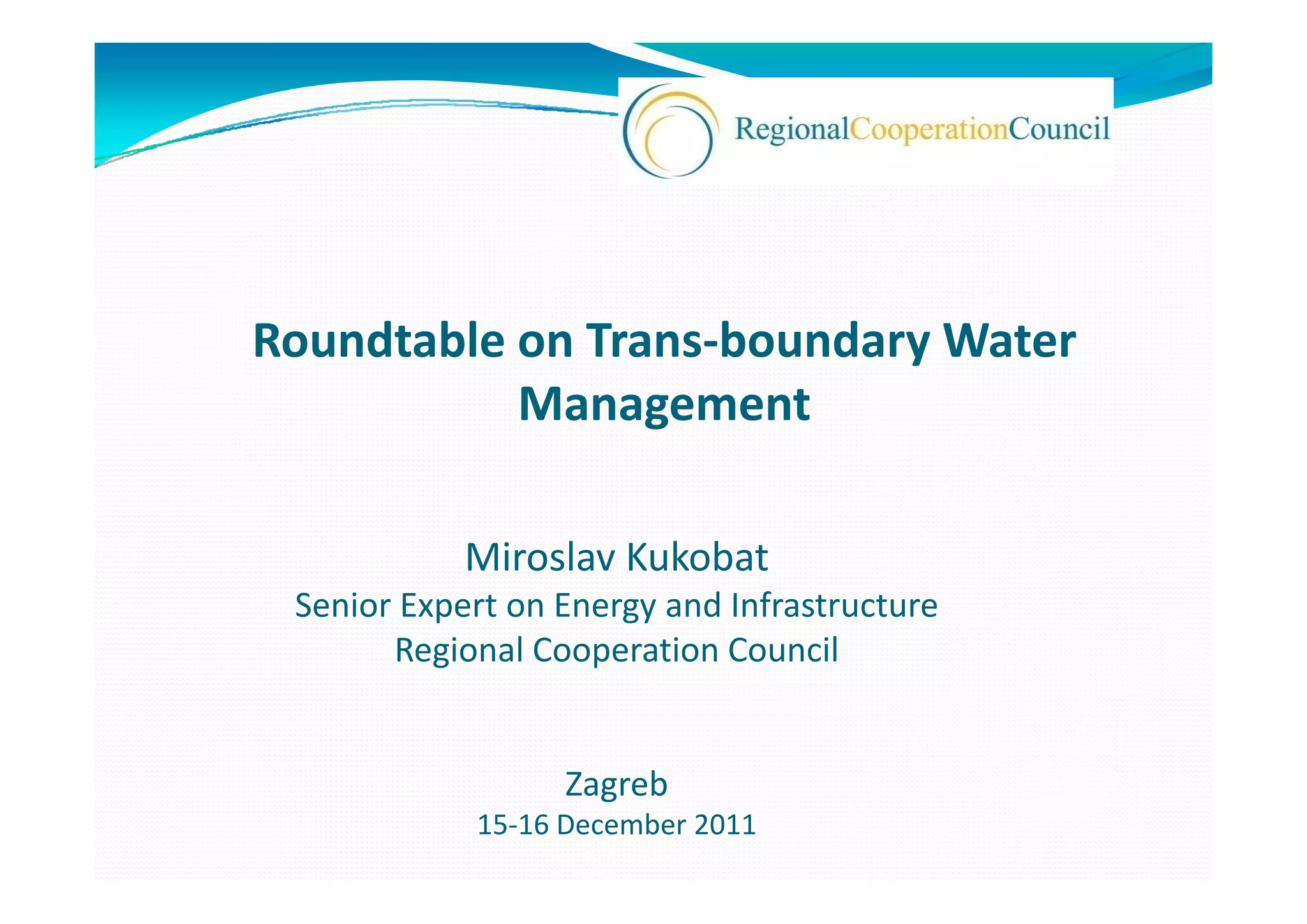 RegionalCooperationCouncil

Roundtable on Trans-boundary Water Management

Miroslav Kukobat
Senior Expert on Energy and Infrastructure
Regional Cooperation Council

Zagreb
15-16 December 2011